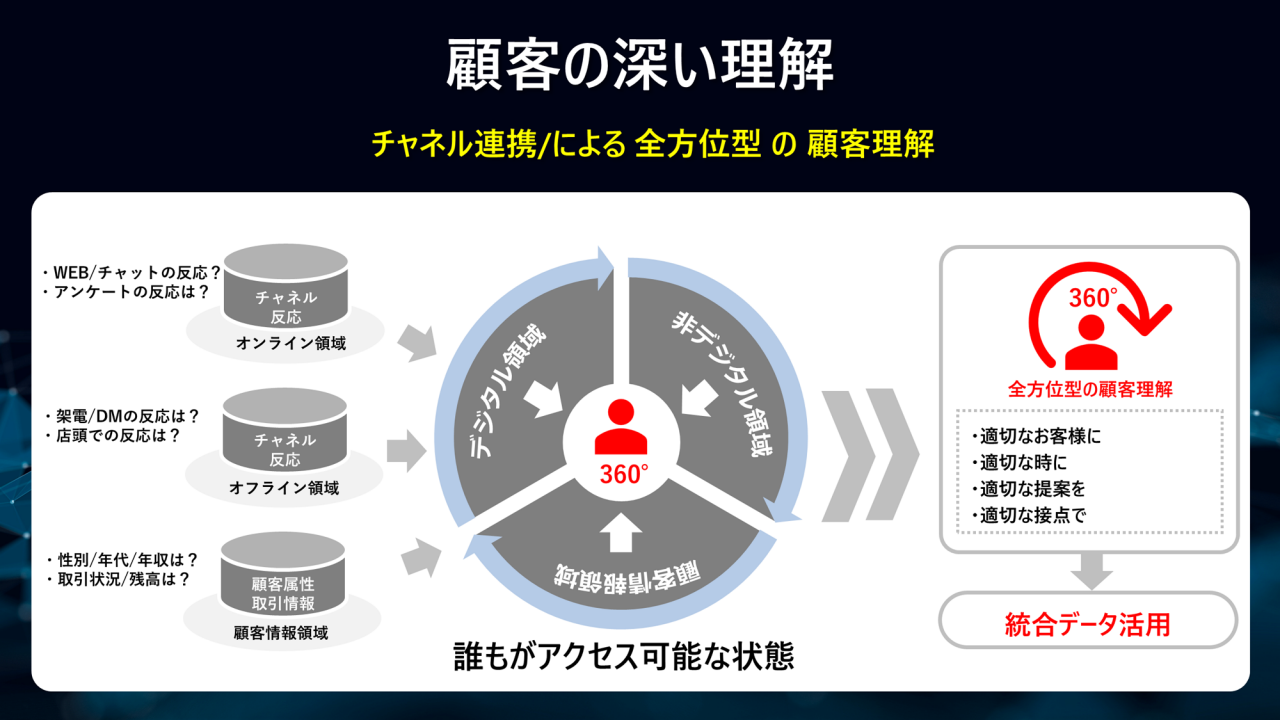 顧客の深い理解

チャネル連携/による 全方位型 の 顧客理解

・WEB/チャットの反応？
・アンケートの反応は？

チャネル
反応

オンライン領域

・架電/DMの反応は？
・店頭での反応は？

チャネル
反応

オフライン領域

・性別/年代/年収は？
・取引状況/残高は？

顧客属性
取引情報

顧客情報領域

デジタル領域

非デジタル領域

顧客情報領域

360°

誰もがアクセス可能な状態

360°

全方位型の顧客理解

・適切なお客様に
・適切な時に
・適切な提案を
・適切な接点で

統合データ活用